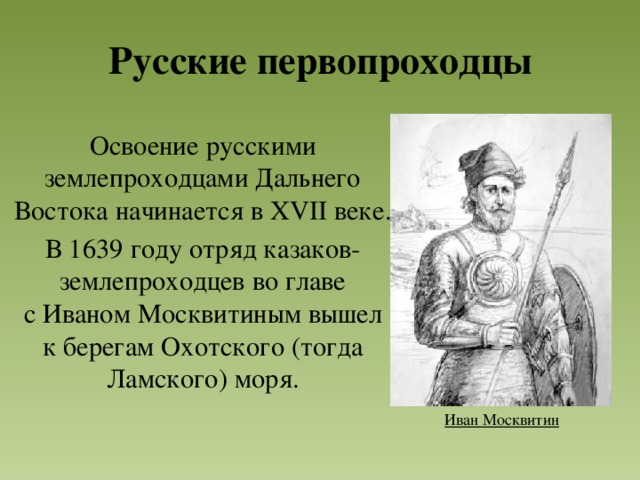 Русские первопроходцы

Освоение русскими землепроходцами Дальнего Востока начинается в XVII веке.

В 1639 году отряд казаков-землепроходцев во главе с Иваном Москвитиным вышел к берегам Охотского (тогда Ламского) моря.

Иван Москвитин